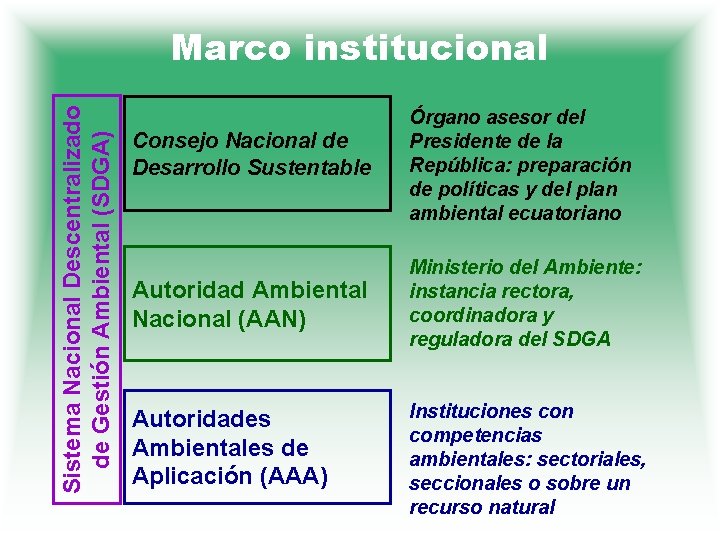 Marco institucional

Sistema Nacional Descentralizado de Gestión Ambiental (SDGA)

Consejo Nacional de Desarrollo Sustentable

Órgano asesor del Presidente de la República: preparación de políticas y del plan ambiental ecuatoriano

Autoridad Ambiental Nacional (AAN)

Ministerio del Ambiente: instancia rectora, coordinadora y reguladora del SDGA

Autoridades Ambientales de Aplicación (AAA)

Instituciones con competencias ambientales: sectoriales, seccionales o sobre un recurso natural